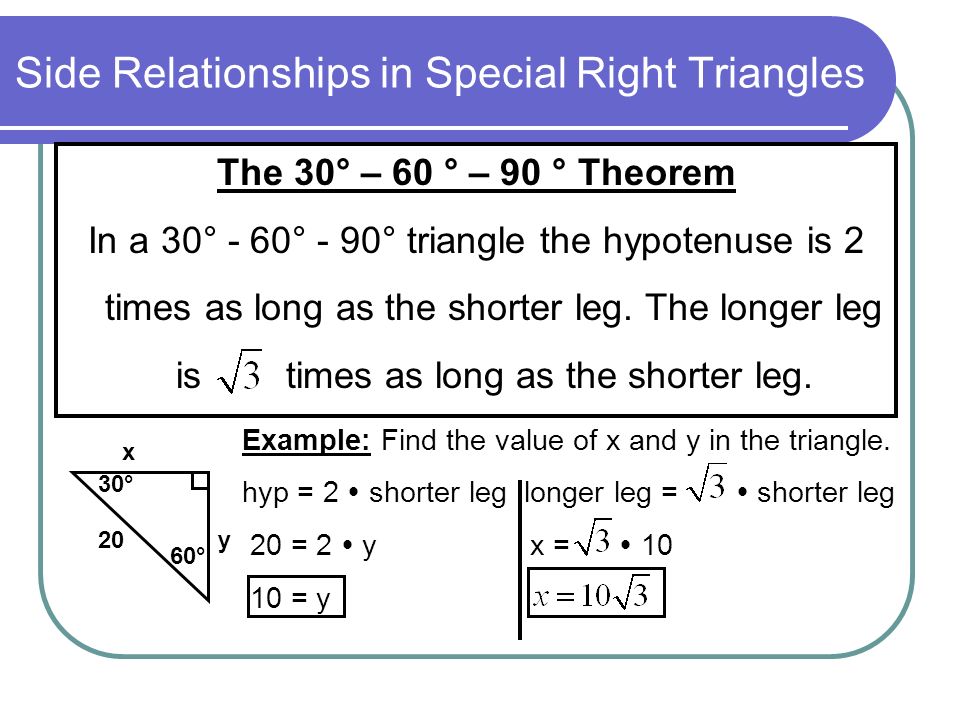 Side Relationships in Special Right Triangles

The 30° – 60 ° – 90 ° Theorem

In a 30° - 60° - 90° triangle the hypotenuse is 2 times as long as the shorter leg. The longer leg is $\sqrt{3}$ times as long as the shorter leg.

x
30°
20
60°
y

Example: Find the value of x and y in the triangle.

hyp = 2 • shorter leg

20 = 2 • y

10 = y

longer leg = $\sqrt{3}$ • shorter leg

x = $\sqrt{3}$ • 10

$x = 10\sqrt{3}$